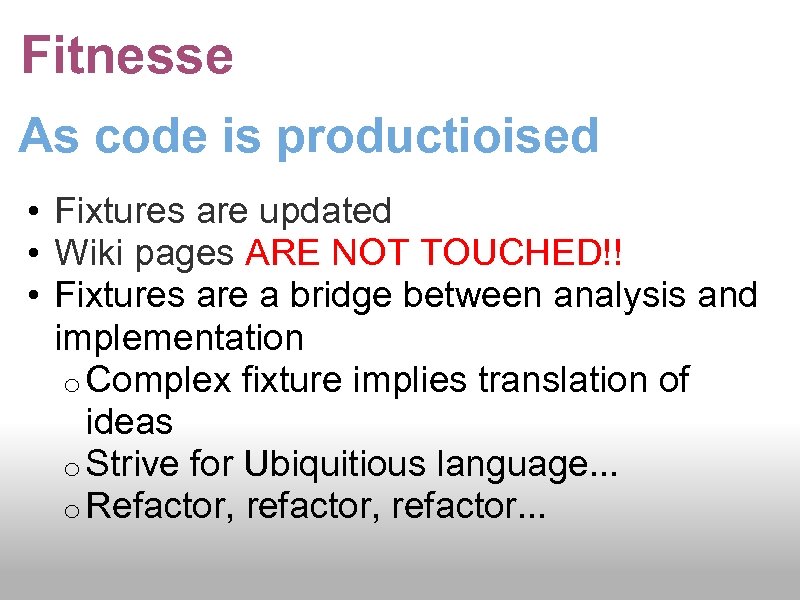 Fitnesse

As code is productioised

• Fixtures are updated
• Wiki pages ARE NOT TOUCHED!!
• Fixtures are a bridge between analysis and implementation
  o Complex fixture implies translation of ideas
  o Strive for Ubiquitious language...
  o Refactor, refactor, refactor...